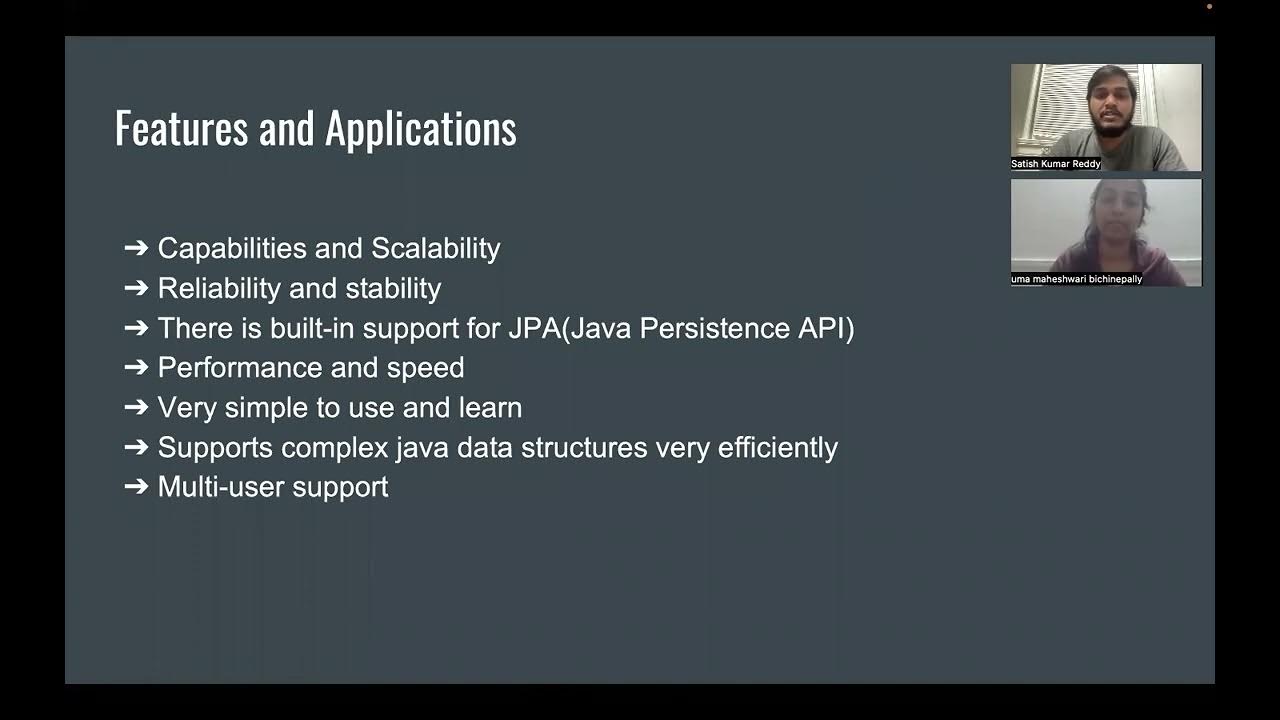 Features and Applications

➔ Capabilities and Scalability
➔ Reliability and stability
➔ There is built-in support for JPA(Java Persistence API)
➔ Performance and speed
➔ Very simple to use and learn
➔ Supports complex java data structures very efficiently
➔ Multi-user support

Satish Kumar Reddy

uma maheshwari bichinepally